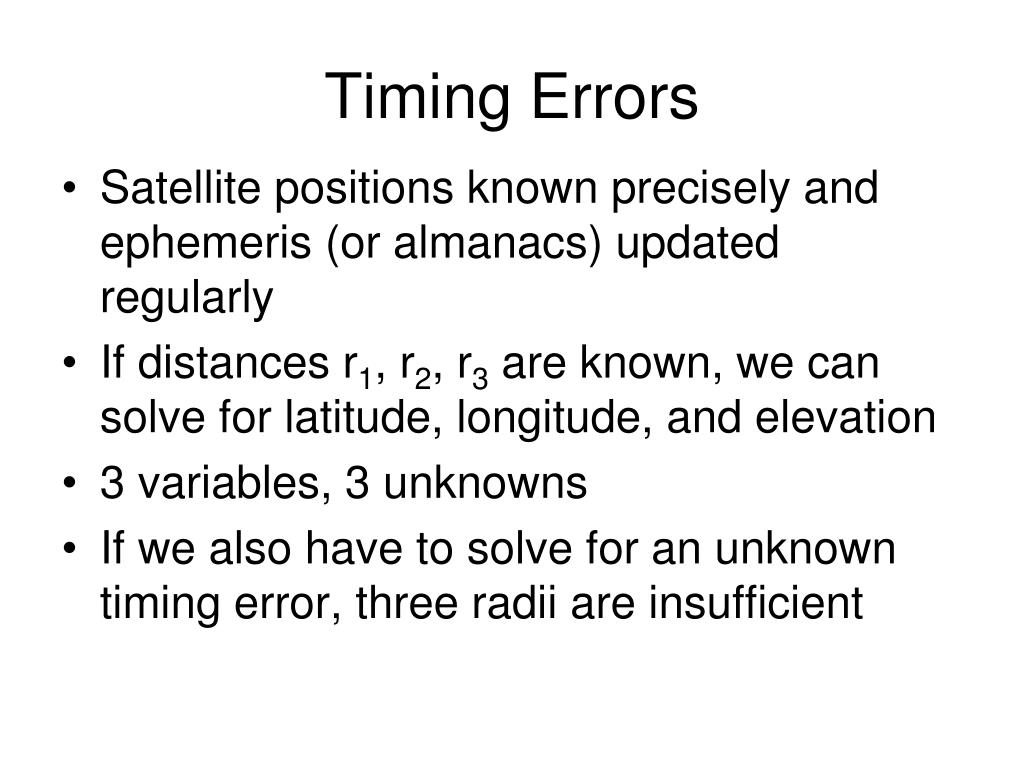 Timing Errors

• Satellite positions known precisely and ephemeris (or almanacs) updated regularly

• If distances $r_1$, $r_2$, $r_3$ are known, we can solve for latitude, longitude, and elevation

• 3 variables, 3 unknowns

• If we also have to solve for an unknown timing error, three radii are insufficient